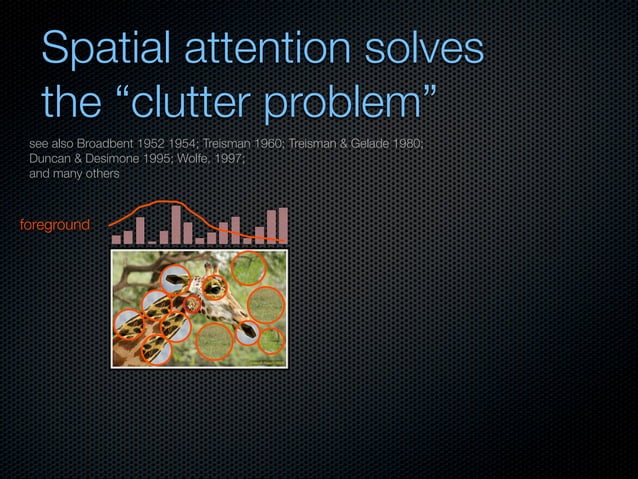 Spatial attention solves the “clutter problem”

see also Broadbent 1952 1954; Treisman 1960; Treisman & Gelade 1980; Duncan & Desimone 1995; Wolfe, 1997; and many others

foreground